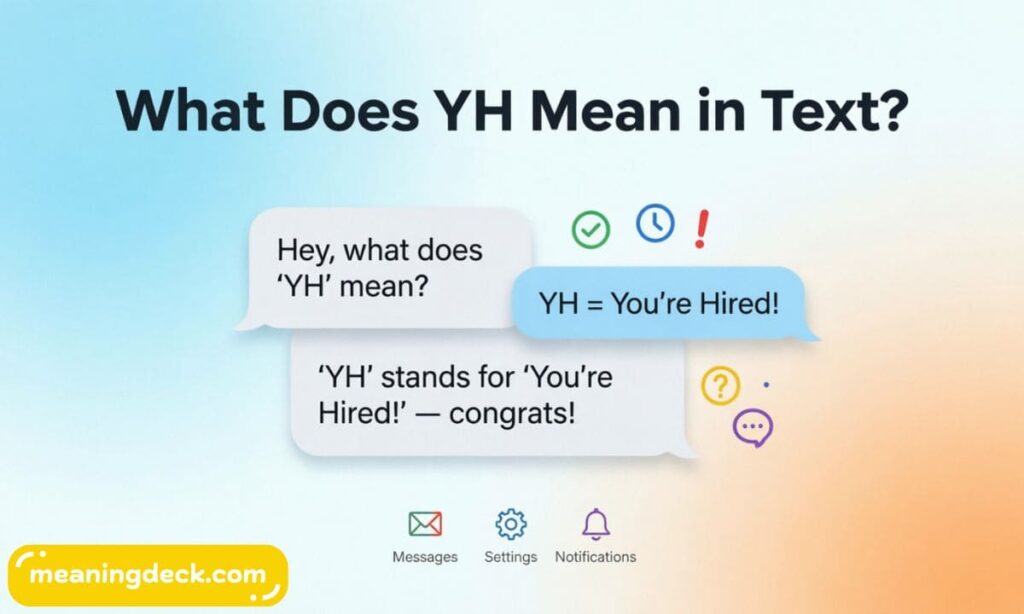 What Does YH Mean in Text?

Hey, what does 'YH' mean?

YH = You're Hired!

'YH' stands for 'You're Hired!' — congrats!

Messages Settings Notifications

meaningdeck.com